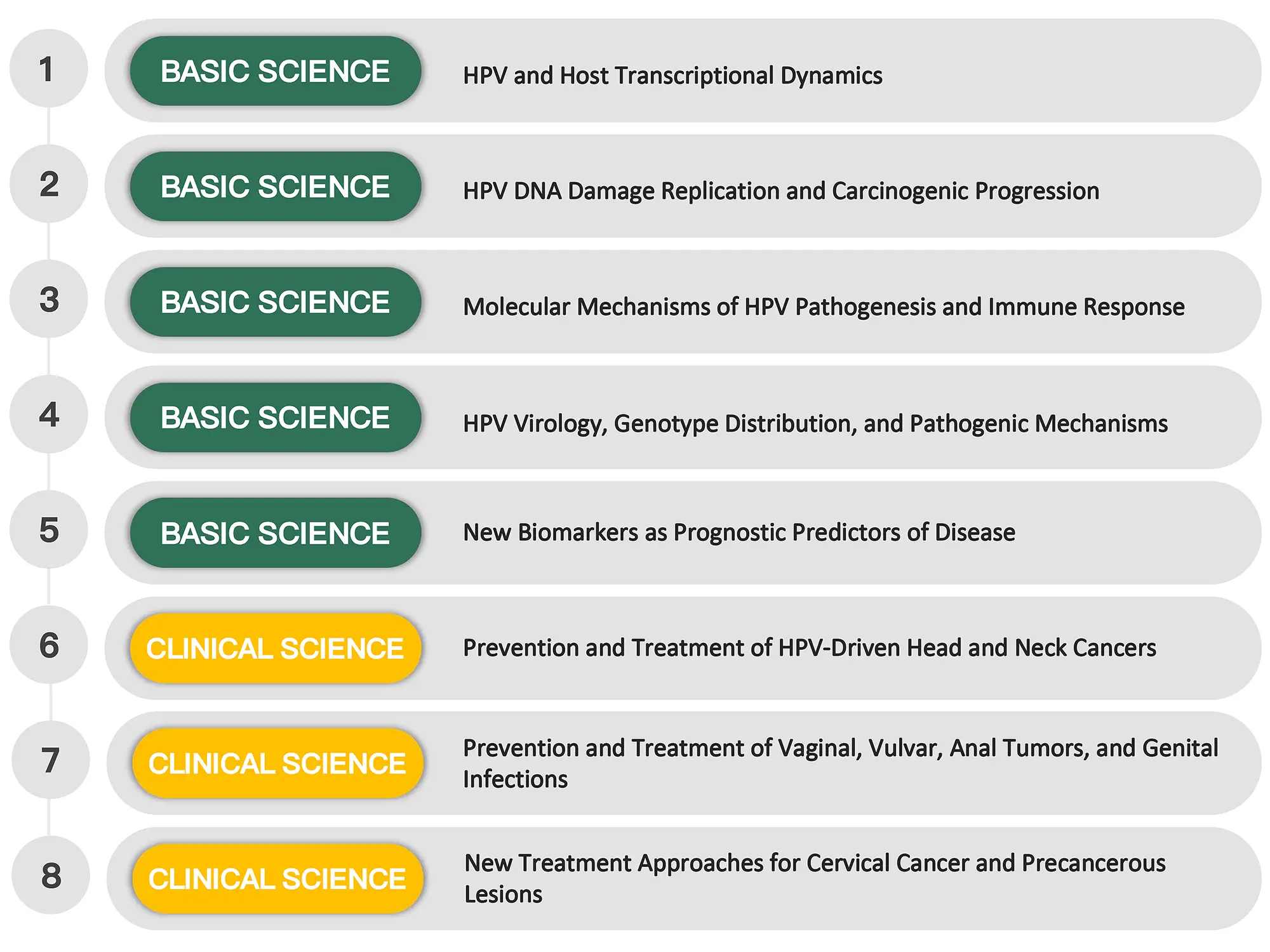 1 BASIC SCIENCE HPV and Host Transcriptional Dynamics

2 BASIC SCIENCE HPV DNA Damage Replication and Carcinogenic Progression

3 BASIC SCIENCE Molecular Mechanisms of HPV Pathogenesis and Immune Response

4 BASIC SCIENCE HPV Virology, Genotype Distribution, and Pathogenic Mechanisms

5 BASIC SCIENCE New Biomarkers as Prognostic Predictors of Disease

6 CLINICAL SCIENCE Prevention and Treatment of HPV-Driven Head and Neck Cancers

7 CLINICAL SCIENCE Prevention and Treatment of Vaginal, Vulvar, Anal Tumors, and Genital Infections

8 CLINICAL SCIENCE New Treatment Approaches for Cervical Cancer and Precancerous Lesions